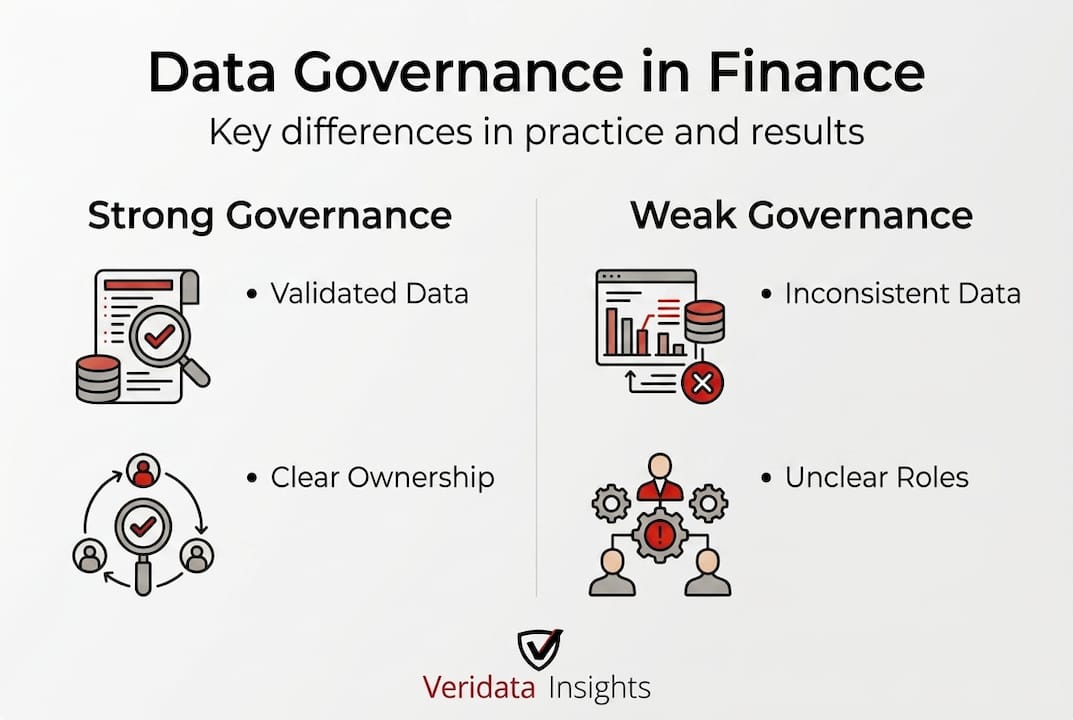 Data Governance in Finance

Key differences in practice and results

Strong Governance

• Validated Data

• Clear Ownership

Weak Governance

• Inconsistent Data

• Unclear Roles

Veridata Insights